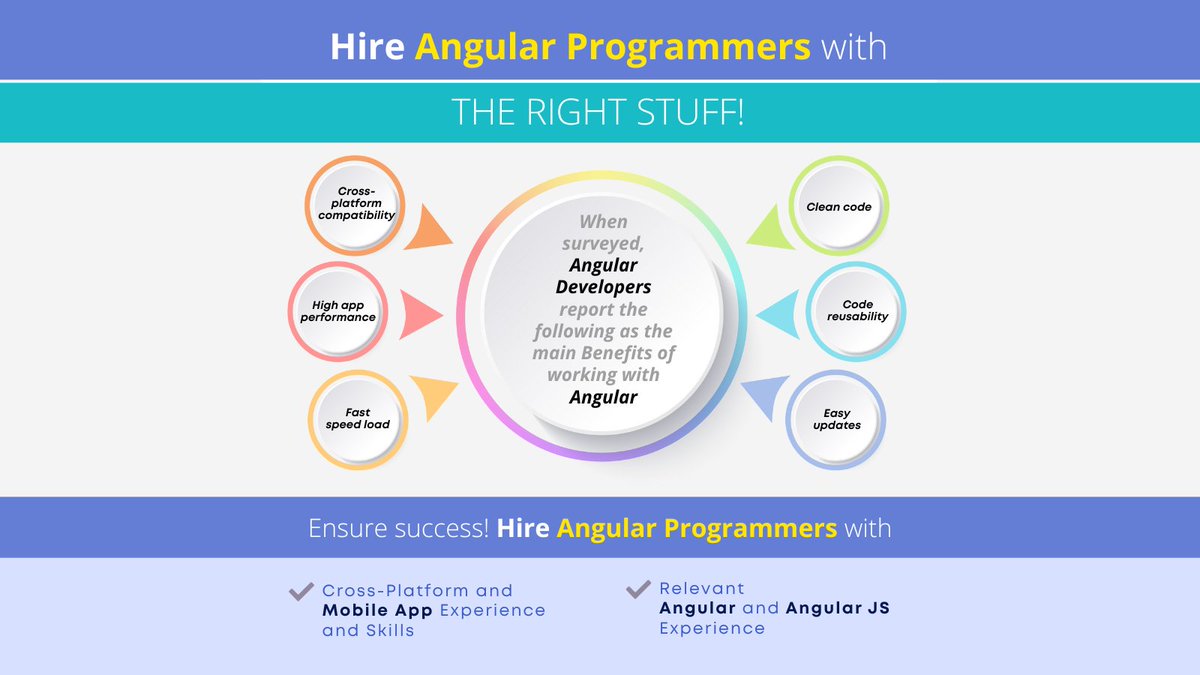 Hire Angular Programmers with

THE RIGHT STUFF!

Cross-platform compatibility

High app performance

Fast speed load

When surveyed, Angular Developers report the following as the main Benefits of working with Angular

Clean code

Code reusability

Easy updates

Ensure success! Hire Angular Programmers with

Cross-Platform and Mobile App Experience and Skills

Relevant Angular and Angular JS Experience